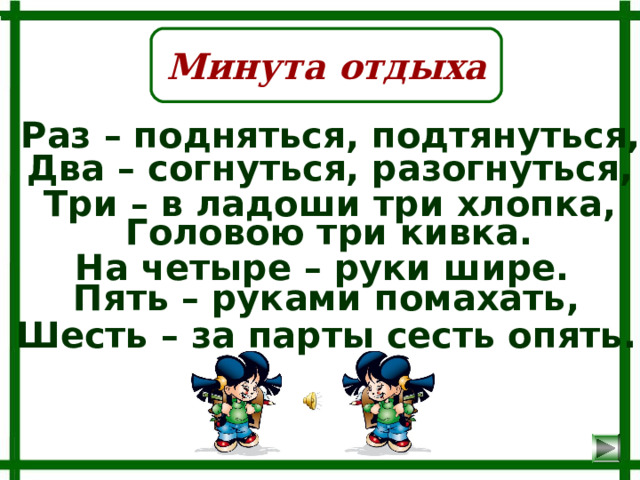 Минута отдыха

Раз – подняться, подтянуться,
Два – согнуться, разогнуться,
Три – в ладоши три хлопка,
Головою три кивка.
На четыре – руки шире.
Пять – руками помахать,
Шесть – за парты сесть опять.